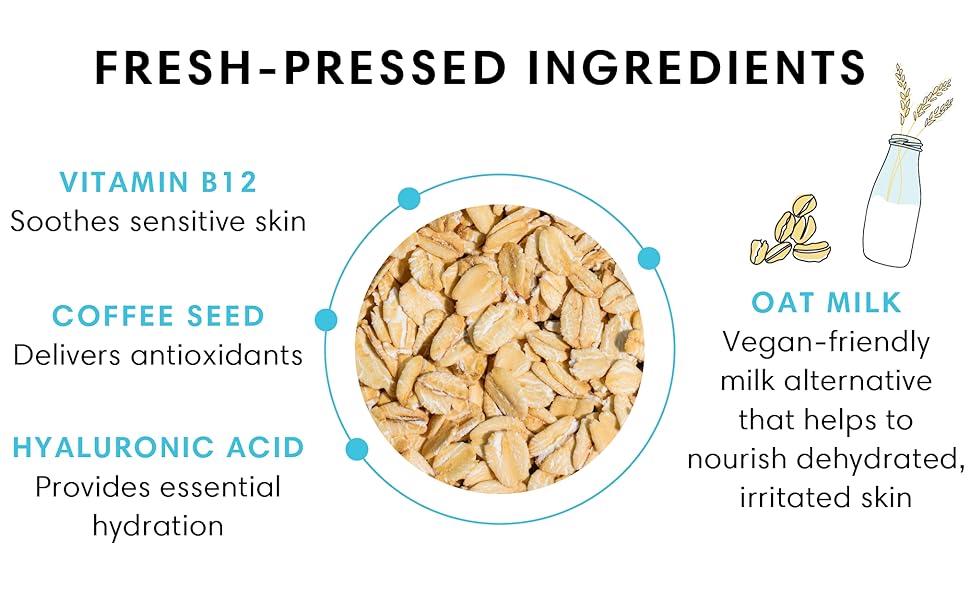 FRESH-PRESSED INGREDIENTS

VITAMIN B12
Soothes sensitive skin

COFFEE SEED
Delivers antioxidants

HYALURONIC ACID
Provides essential hydration

OAT MILK
Vegan-friendly milk alternative that helps to nourish dehydrated, irritated skin